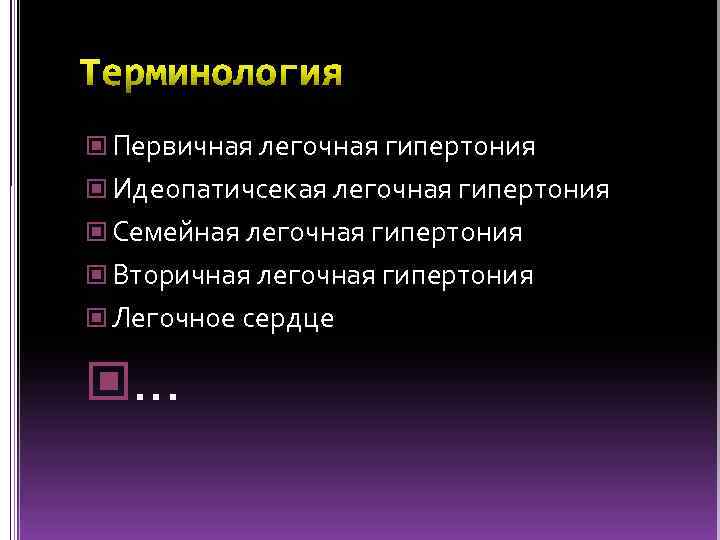 Терминология

Первичная легочная гипертония
Идеопатичсекая легочная гипертония
Семейная легочная гипертония
Вторичная легочная гипертония
Легочное сердце
…